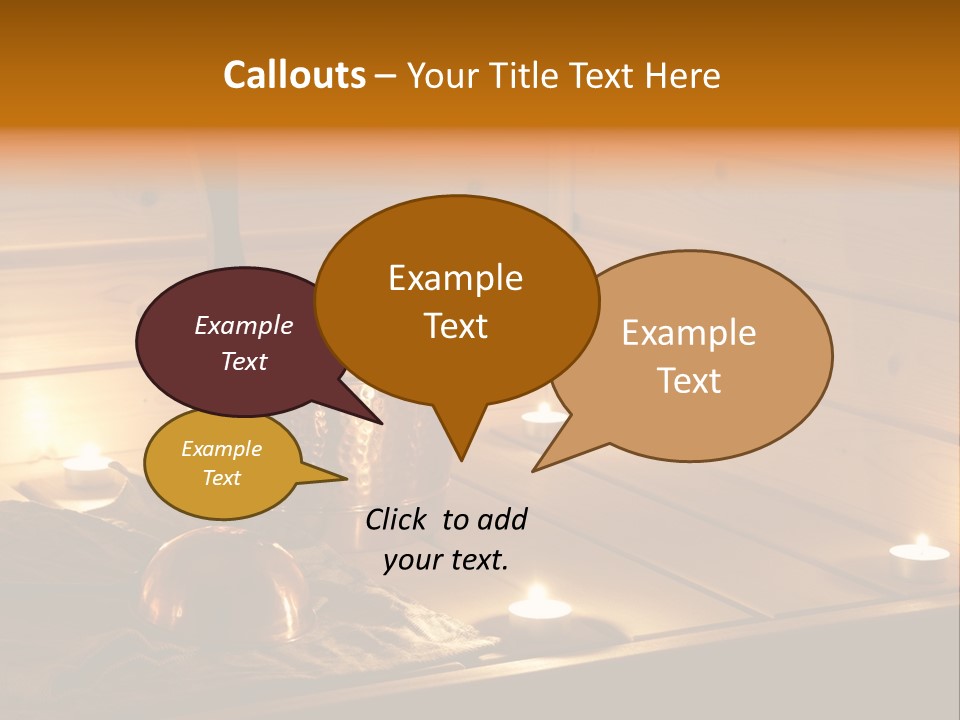 Callouts – Your Title Text Here

Example Text

Example Text

Example Text

Example Text

Click to add your text.